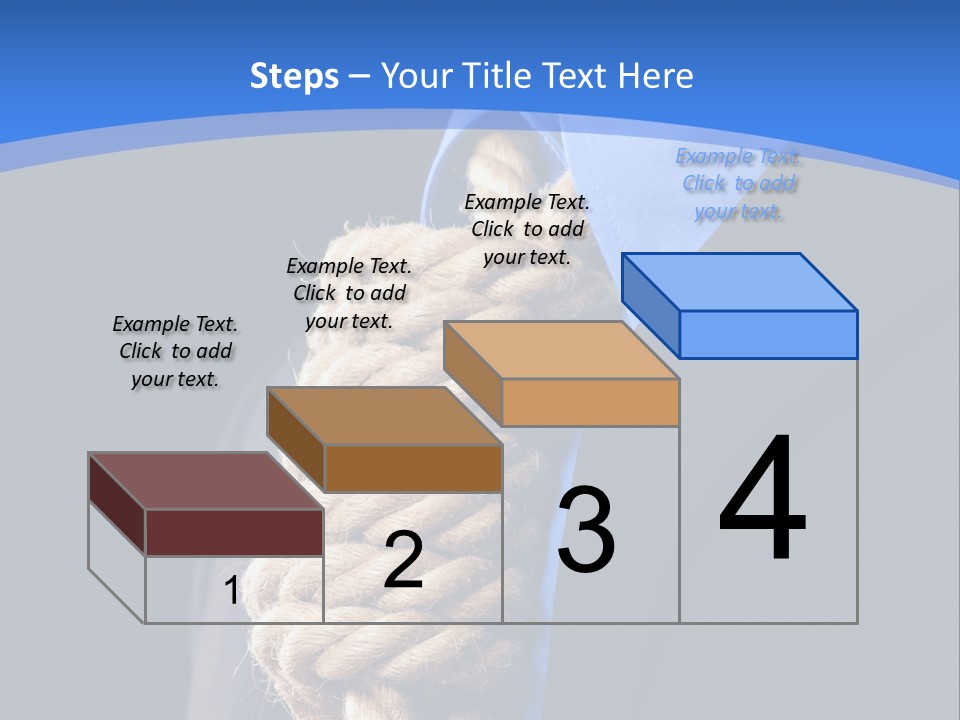 Steps – Your Title Text Here

Example Text. Click to add your text.

Example Text. Click to add your text.

Example Text. Click to add your text.

Example Text. Click to add your text.

1

2

3

4